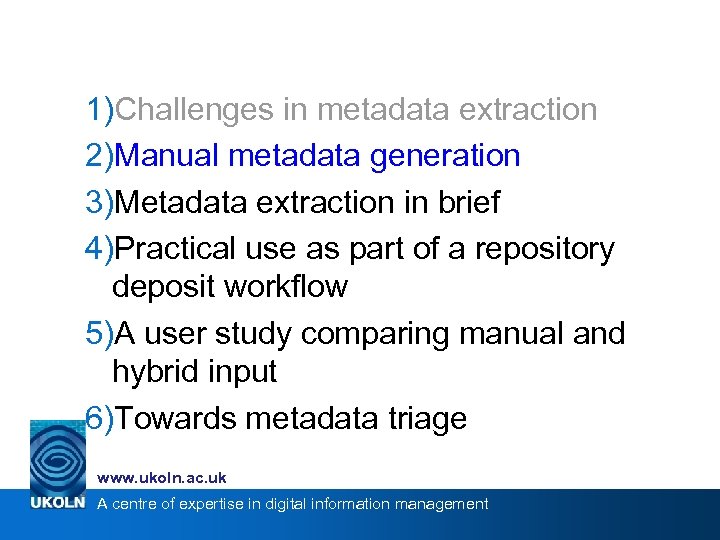 1)Challenges in metadata extraction
2)Manual metadata generation
3)Metadata extraction in brief
4)Practical use as part of a repository deposit workflow
5)A user study comparing manual and hybrid input
6)Towards metadata triage

www.ukoln.ac.uk
UKOLN A centre of expertise in digital information management